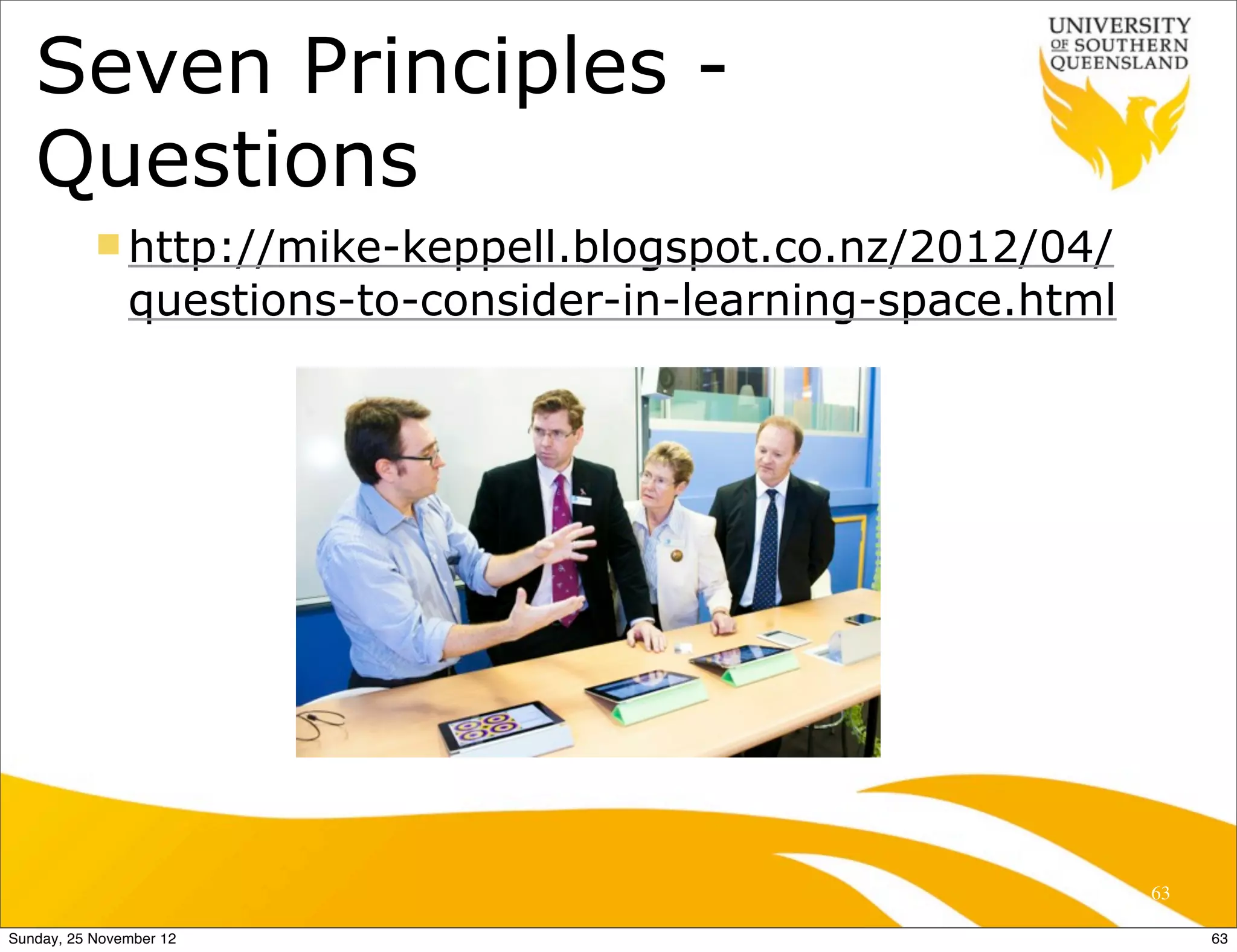 Seven Principles - Questions

UNIVERSITY OF SOUTHERN QUEENSLAND

http://mike-keppell.blogspot.co.nz/2012/04/questions-to-consider-in-learning-space.html

63

Sunday, 25 November 12

63